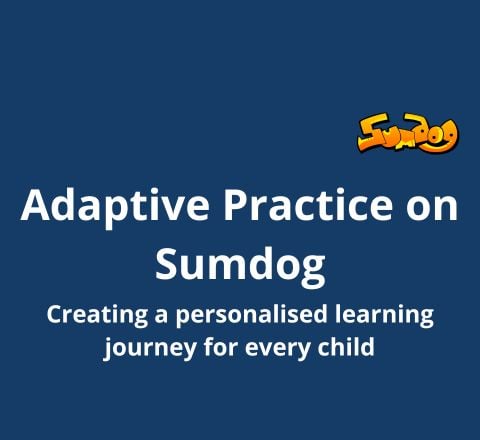 SUMDOG

Adaptive Practice on Sumdog

Creating a personalised learning journey for every child